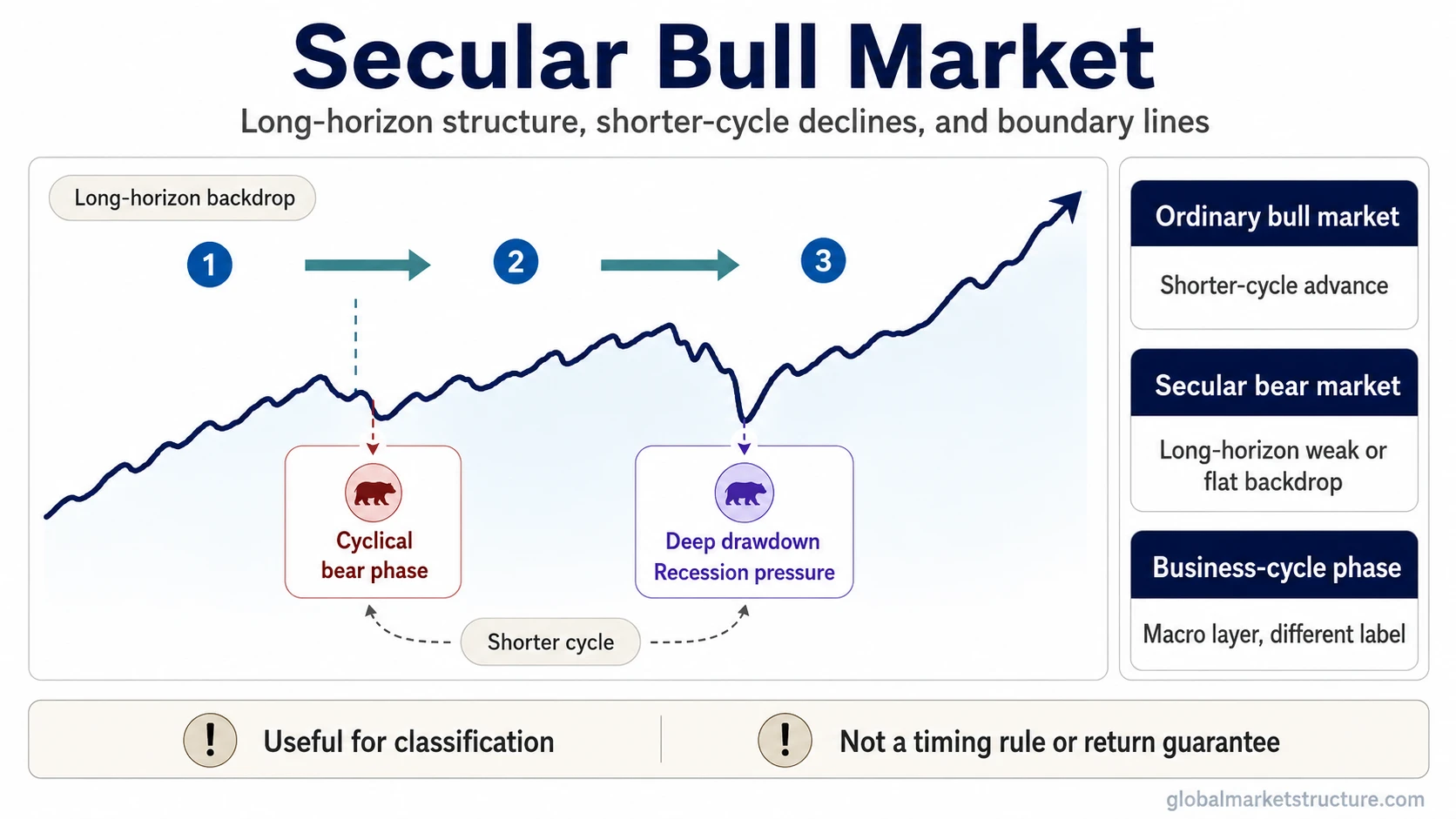 Secular Bull Market

Long-horizon structure, shorter-cycle declines, and boundary lines

Long-horizon backdrop

1

2

3

Cyclical bear phase

Deep drawdown Recession pressure

Shorter cycle

Ordinary bull market

Shorter-cycle advance

Secular bear market

Long-horizon weak or flat backdrop

Business-cycle phase

Macro layer, different label

!

Useful for classification

!

Not a timing rule or return guarantee

globalmarketstructure.com